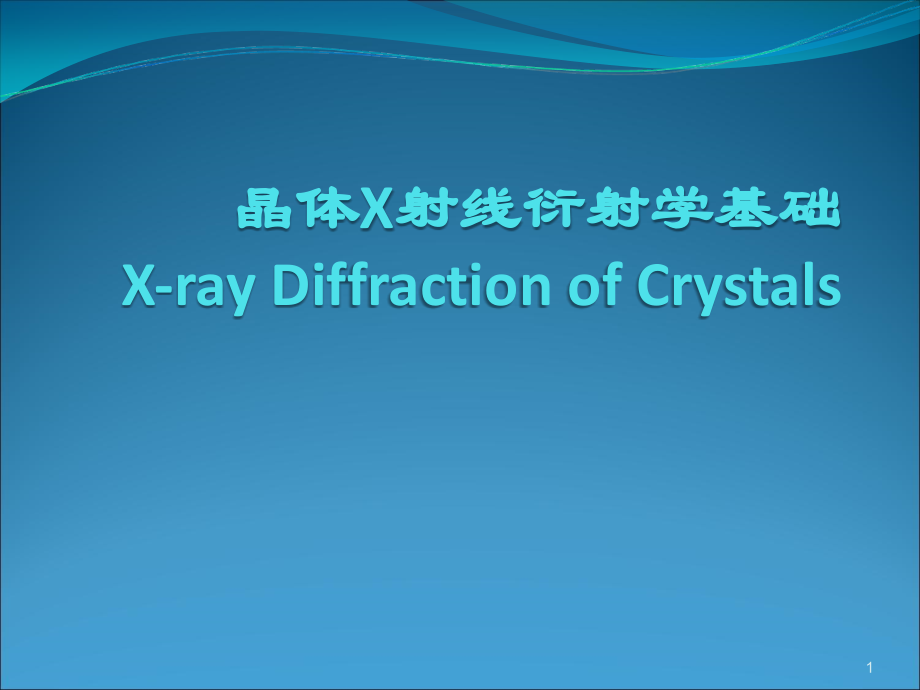 晶体X射线衍射学基础
X-ray Diffraction of Crystals

1